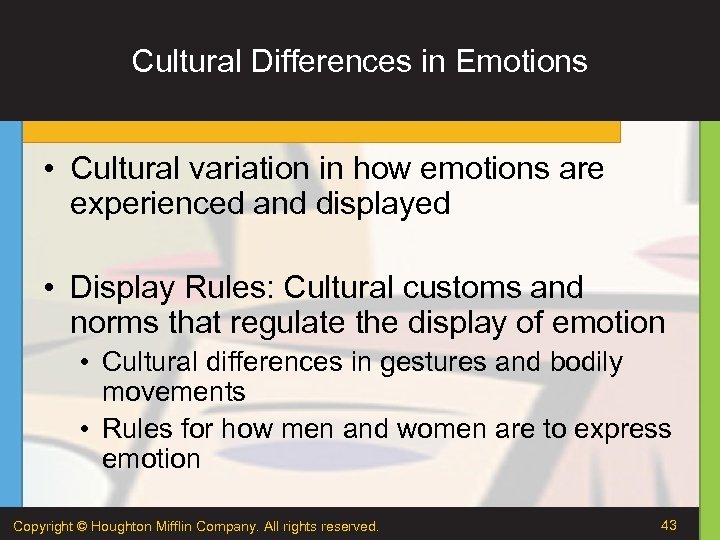 Cultural Differences in Emotions

• Cultural variation in how emotions are experienced and displayed

• Display Rules: Cultural customs and norms that regulate the display of emotion
  • Cultural differences in gestures and bodily movements
  • Rules for how men and women are to express emotion

Copyright © Houghton Mifflin Company. All rights reserved.

43